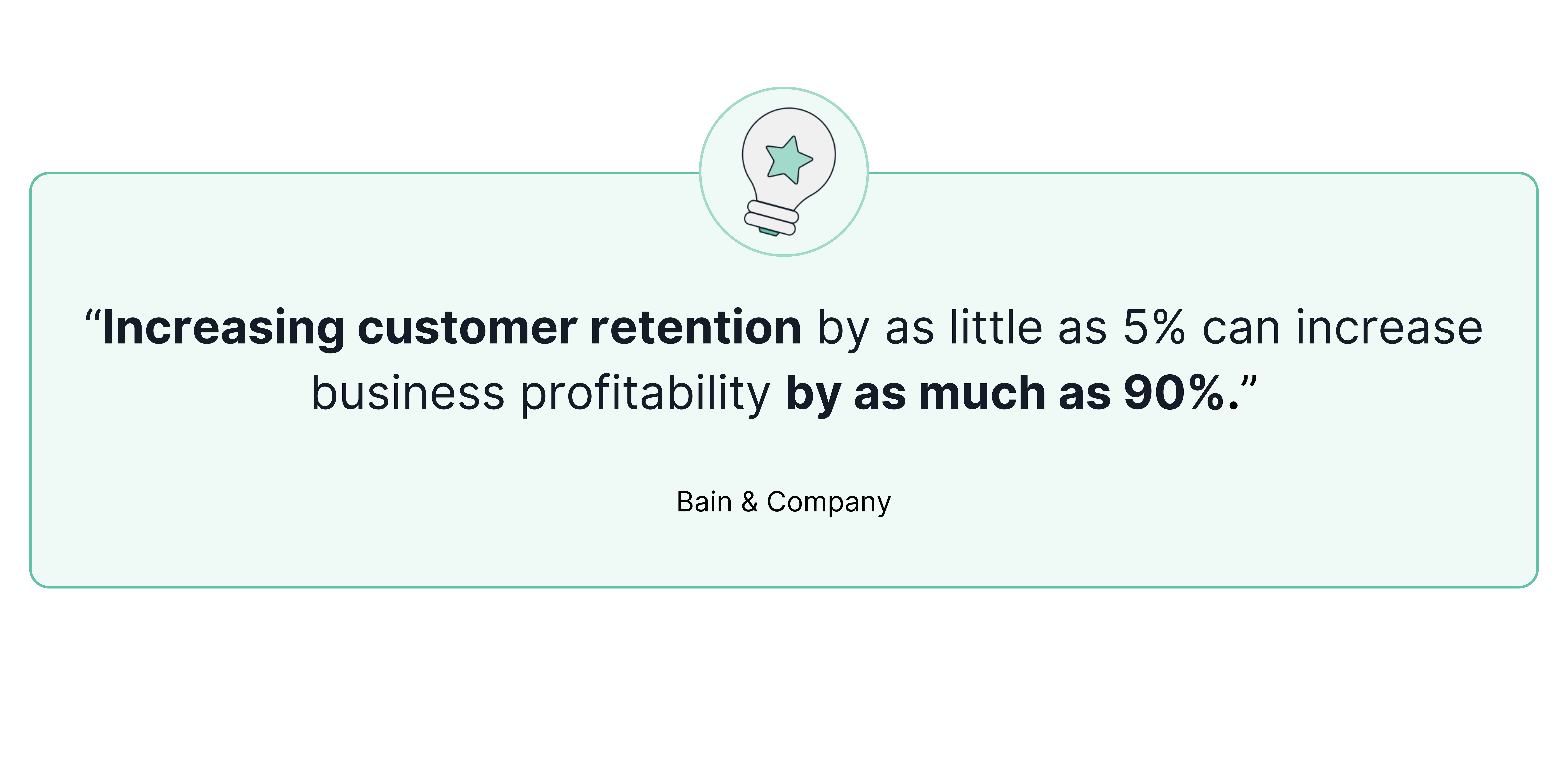 “Increasing customer retention by as little as 5% can increase business profitability by as much as 90%.”

Bain & Company